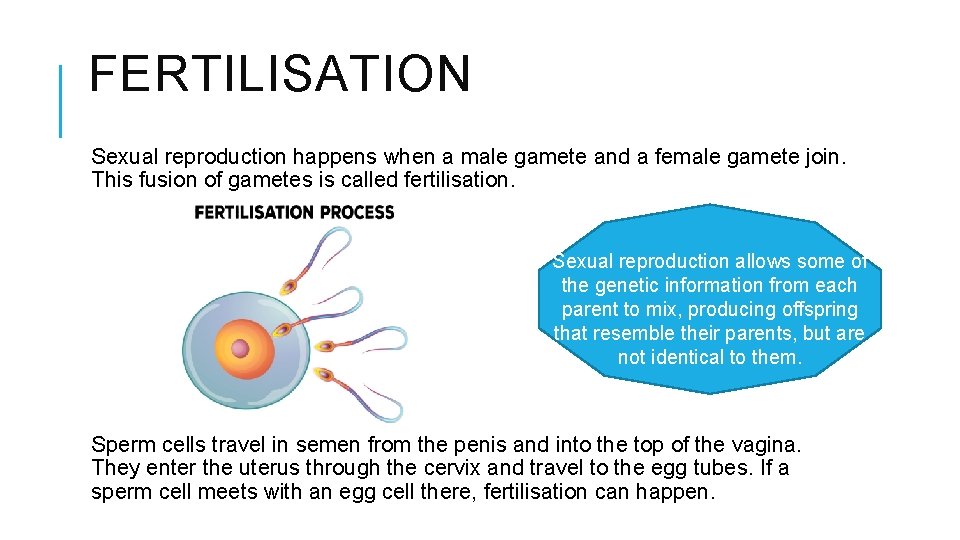 FERTILISATION

Sexual reproduction happens when a male gamete and a female gamete join. This fusion of gametes is called fertilisation.

FERTILISATION PROCESS

Sexual reproduction allows some of the genetic information from each parent to mix, producing offspring that resemble their parents, but are not identical to them.

Sperm cells travel in semen from the penis and into the top of the vagina. They enter the uterus through the cervix and travel to the egg tubes. If a sperm cell meets with an egg cell there, fertilisation can happen.